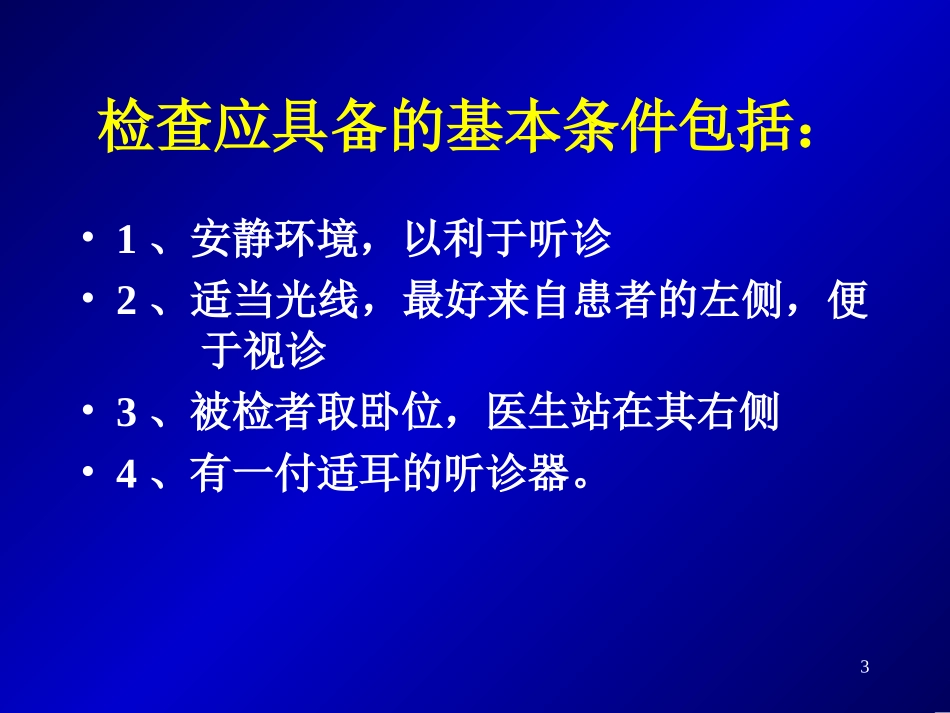 检查应具备的基本条件包括：

• 1 、安静环境，以利于听诊
• 2 、适当光线，最好来自患者的左侧，便于视诊
• 3 、被检者取卧位，医生站在其右侧
• 4 、有一付适耳的听诊器。

3